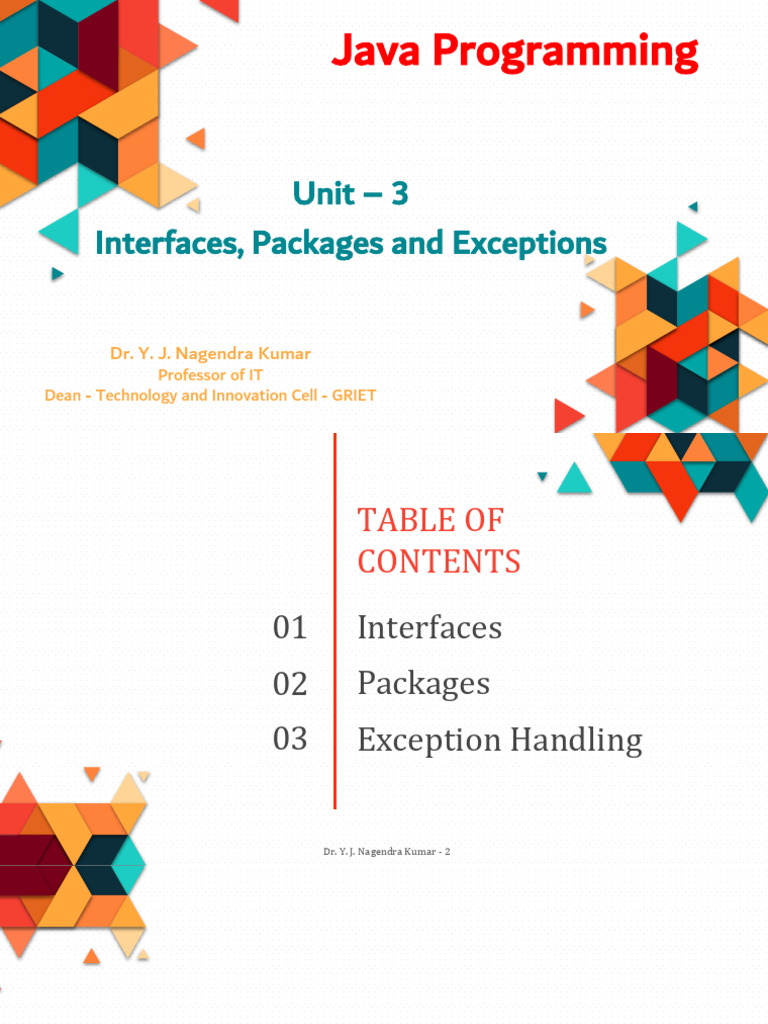 Java Programming

Unit – 3
Interfaces, Packages and Exceptions

Dr. Y. J. Nagendra Kumar
Professor of IT
Dean - Technology and Innovation Cell - GRIET

TABLE OF CONTENTS

01 Interfaces
02 Packages
03 Exception Handling

Dr. Y. J. Nagendra Kumar - 2